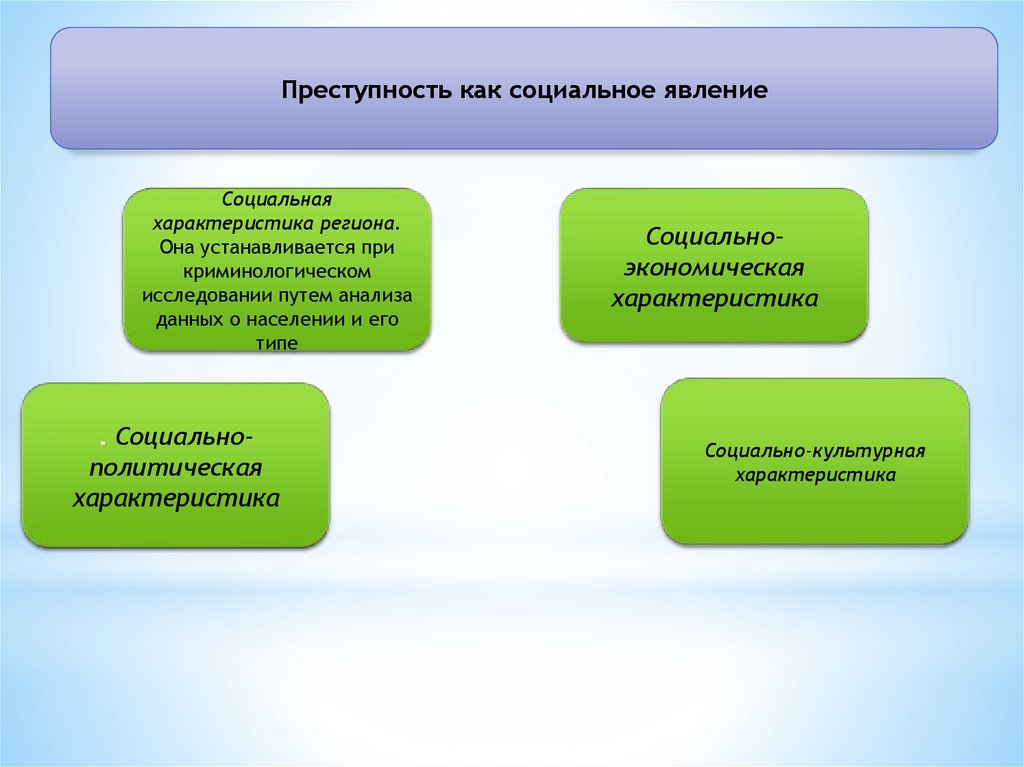 Преступность как социальное явление

Социальная характеристика региона. Она устанавливается при криминологическом исследовании путем анализа данных о населении и его типе

Социально-экономическая характеристика

. Социально-политическая характеристика

Социально-культурная характеристика